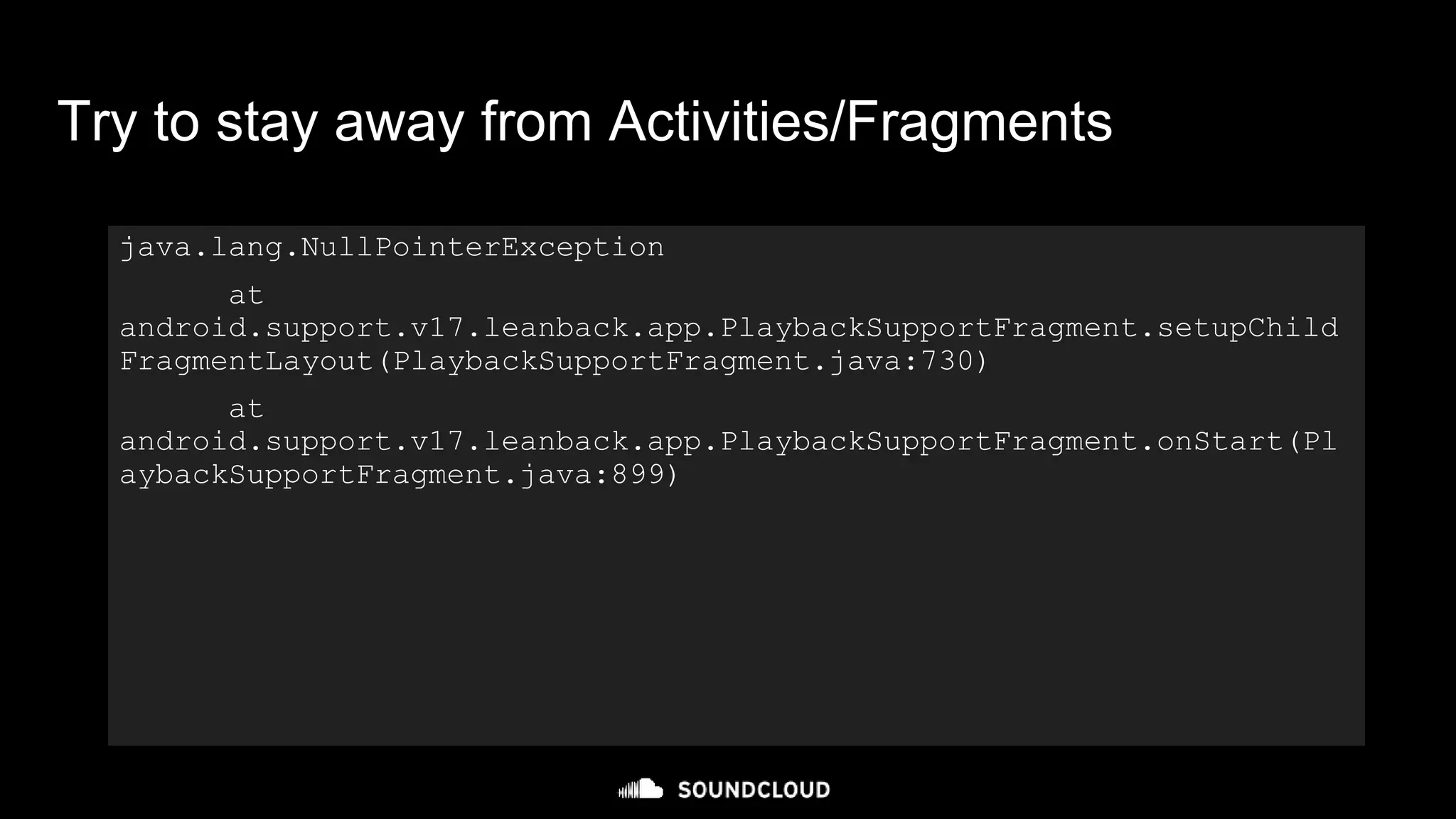 Try to stay away from Activities/Fragments

java.lang.NullPointerException

at android.support.v17.leanback.app.PlaybackSupportFragment.setupChildFragmentLayout(PlaybackSupportFragment.java:730)

at android.support.v17.leanback.app.PlaybackSupportFragment.onStart(PlaybackSupportFragment.java:899)

SOUNDCLOUD